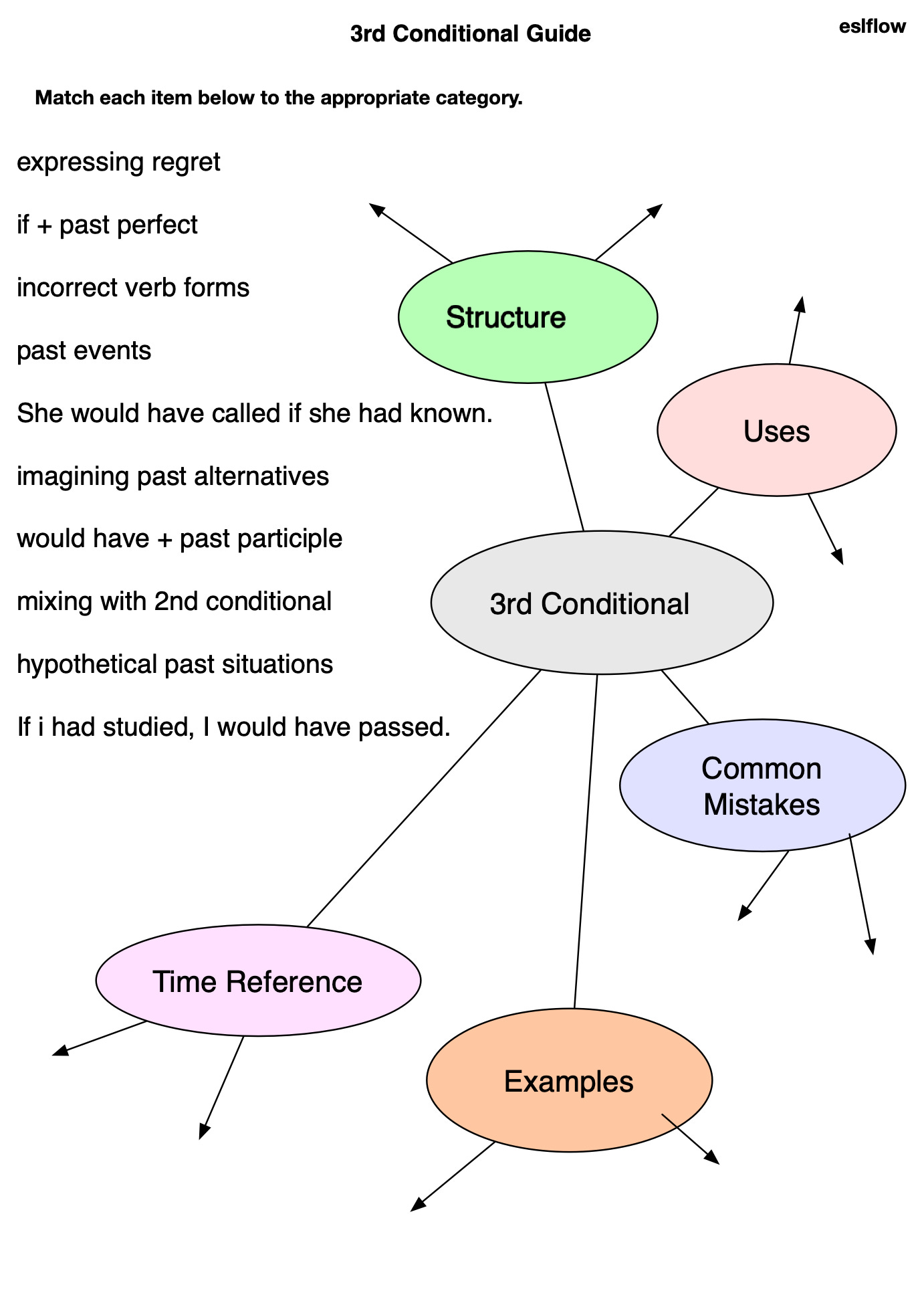 3rd Conditional Guide

eslflow

Match each item below to the appropriate category.

expressing regret

if + past perfect

incorrect verb forms

past events

She would have called if she had known.

imagining past alternatives

would have + past participle

mixing with 2nd conditional

hypothetical past situations

If i had studied, I would have passed.

Structure

Uses

3rd Conditional

Common Mistakes

Time Reference

Examples